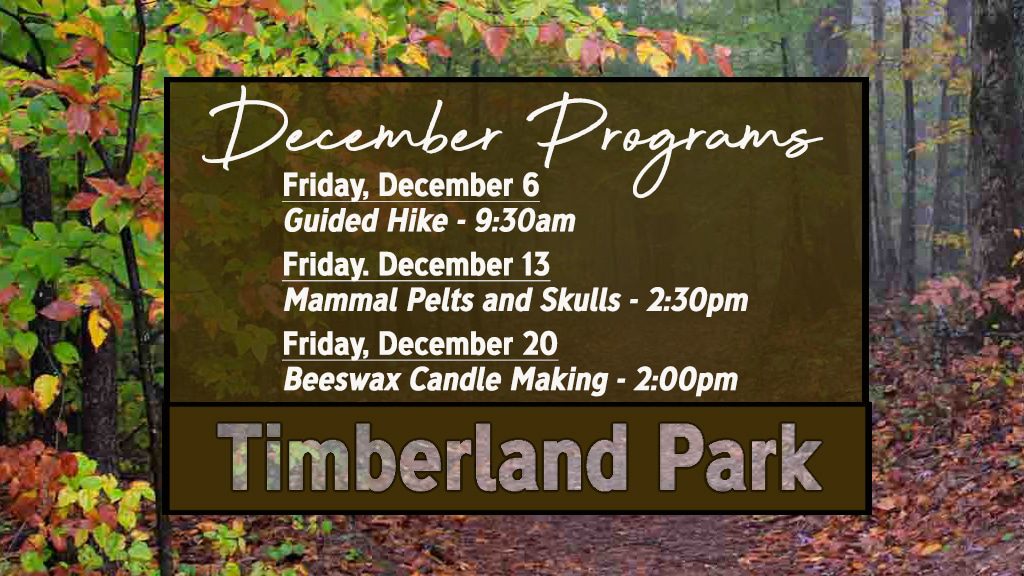 December Programs

Friday, December 6
Guided Hike - 9:30am

Friday. December 13
Mammal Pelts and Skulls - 2:30pm

Friday, December 20
Beeswax Candle Making - 2:00pm

Timberland Park